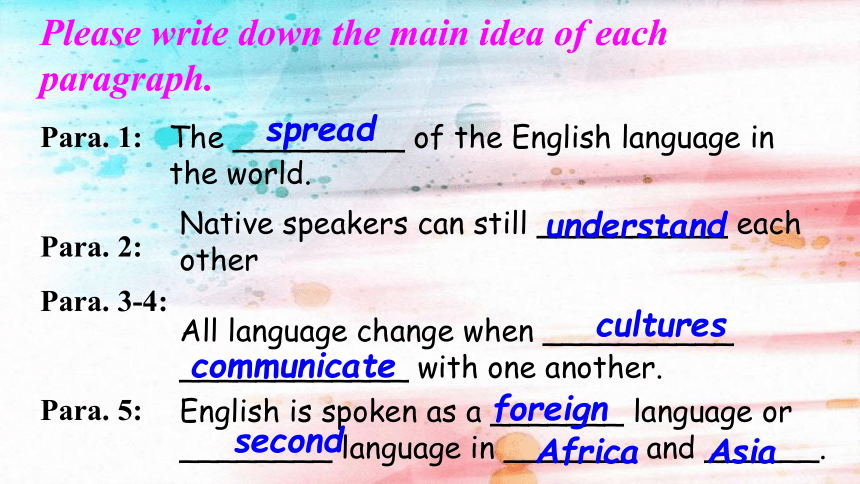 Please write down the main idea of each paragraph.

Para. 1: The spread of the English language in the world.

Para. 2: Native speakers can still understand each other

Para. 3-4: All language change when cultures communicate with one another.

Para. 5: English is spoken as a foreign language or second language in Africa and Asia.